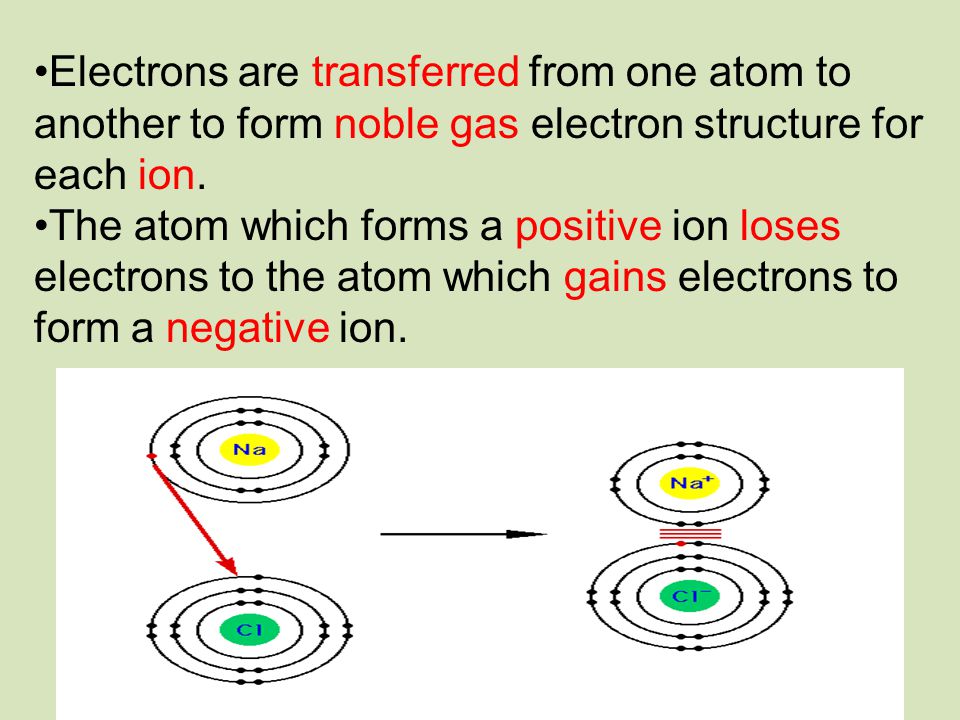 •Electrons are transferred from one atom to another to form noble gas electron structure for each ion.
•The atom which forms a positive ion loses electrons to the atom which gains electrons to form a negative ion.

Na

Cl

$Na^+$

$Cl^-$